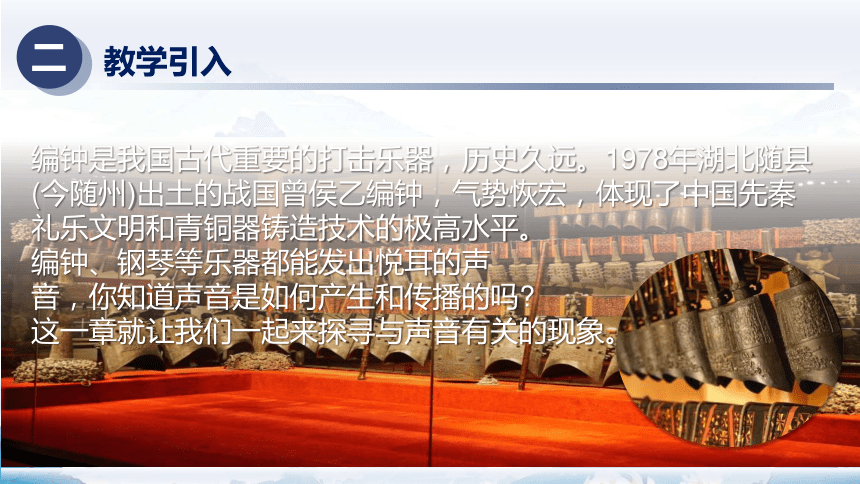 二 教学引入

编钟是我国古代重要的打击乐器，历史久远。1978年湖北随县(今随州)出土的战国曾侯乙编钟，气势恢宏，体现了中国先秦礼乐文明和青铜器铸造技术的极高水平。
编钟、钢琴等乐器都能发出悦耳的声音，你知道声音是如何产生和传播的吗？
这一章就让我们一起来探寻与声音有关的现象。